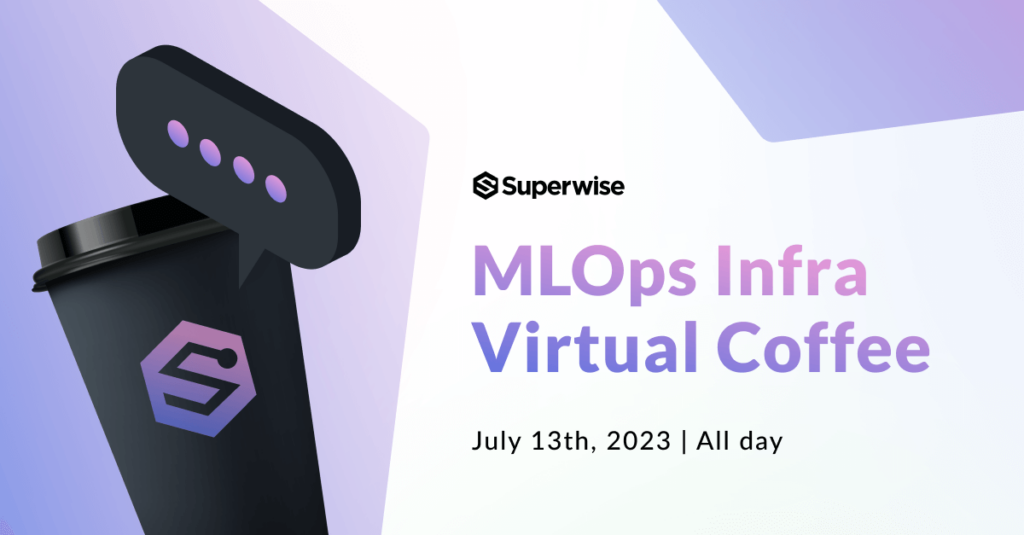 Superwise

MLOps Infra
Virtual Coffee

July 13th, 2023 | All day